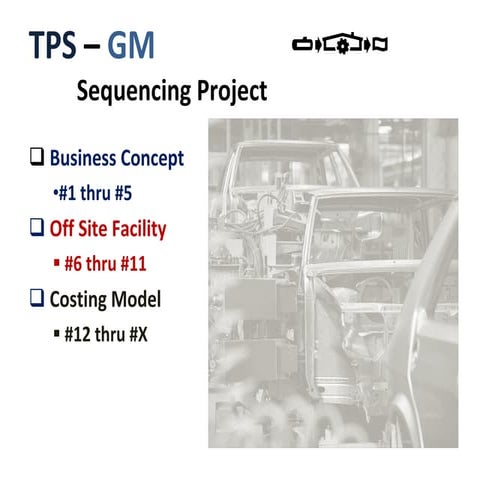 TPS – GM

Sequencing Project

❑ Business Concept

•#1 thru #5

❑ Off Site Facility

▪ #6 thru #11

❑ Costing Model

▪ #12 thru #X